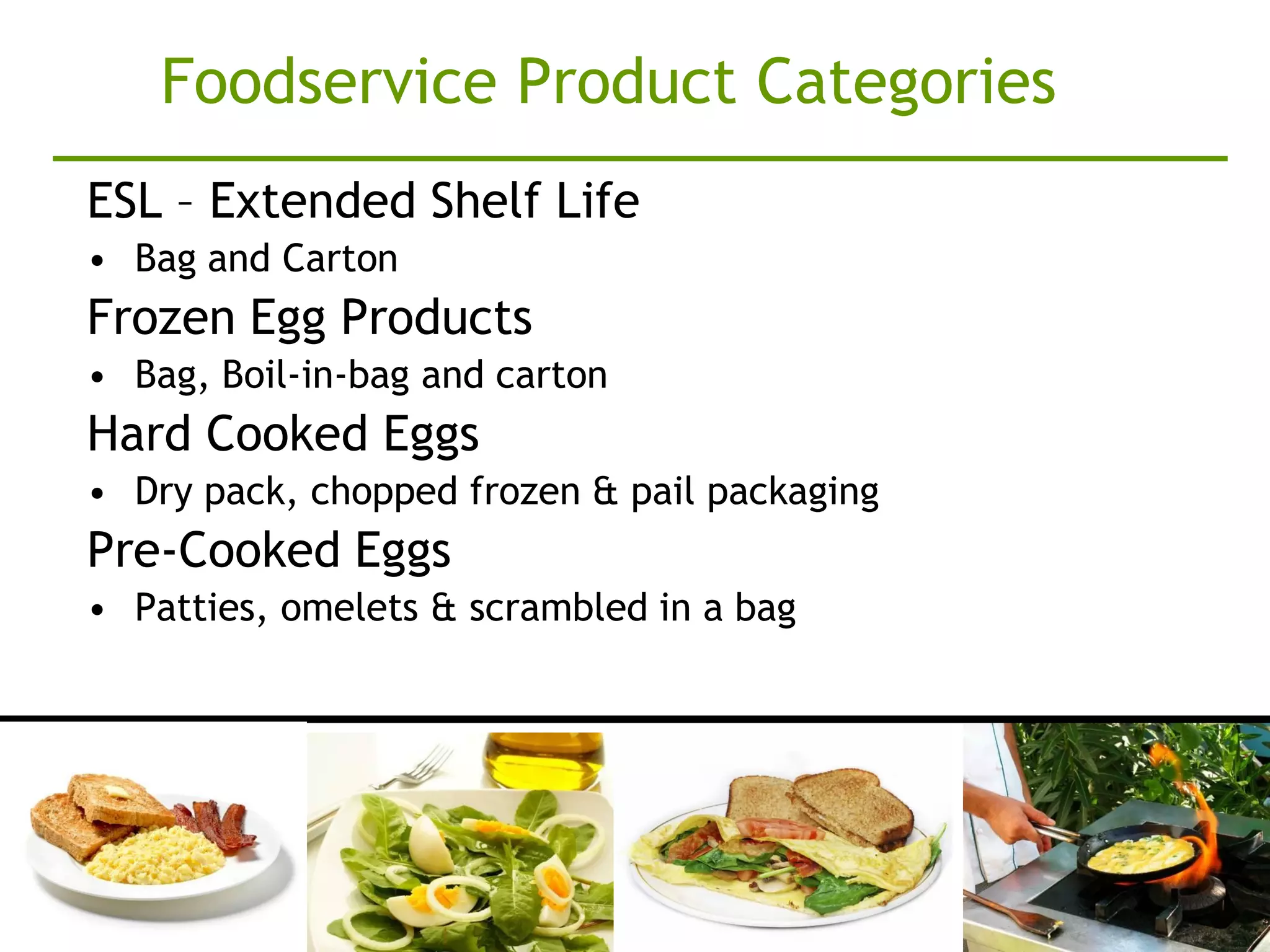 Foodservice Product Categories

ESL – Extended Shelf Life

• Bag and Carton

Frozen Egg Products

• Bag, Boil-in-bag and carton

Hard Cooked Eggs

• Dry pack, chopped frozen & pail packaging

Pre-Cooked Eggs

• Patties, omelets & scrambled in a bag